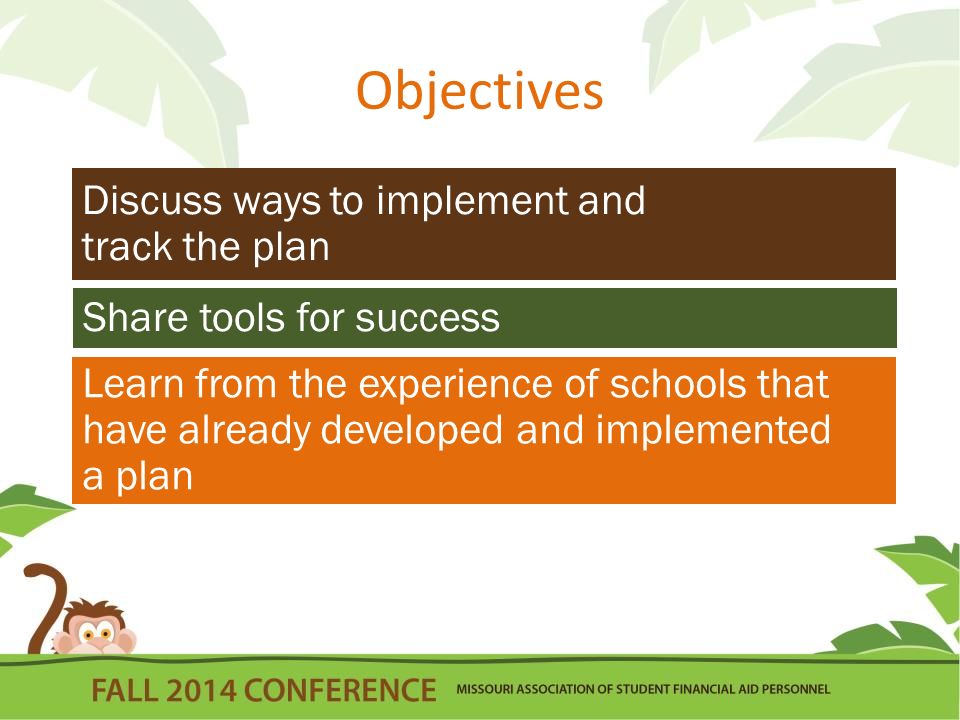 Objectives

Discuss ways to implement and track the plan

Share tools for success

Learn from the experience of schools that have already developed and implemented a plan

FALL 2014 CONFERENCE MISSOURI ASSOCIATION OF STUDENT FINANCIAL AID PERSONNEL